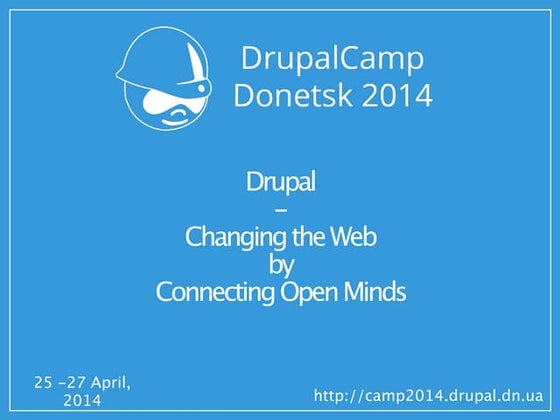 DrupalCamp
Donetsk 2014

Drupal
–
Changing the Web
by
Connecting Open Minds

25 –27 April,
2014

http://camp2014.drupal.dn.ua